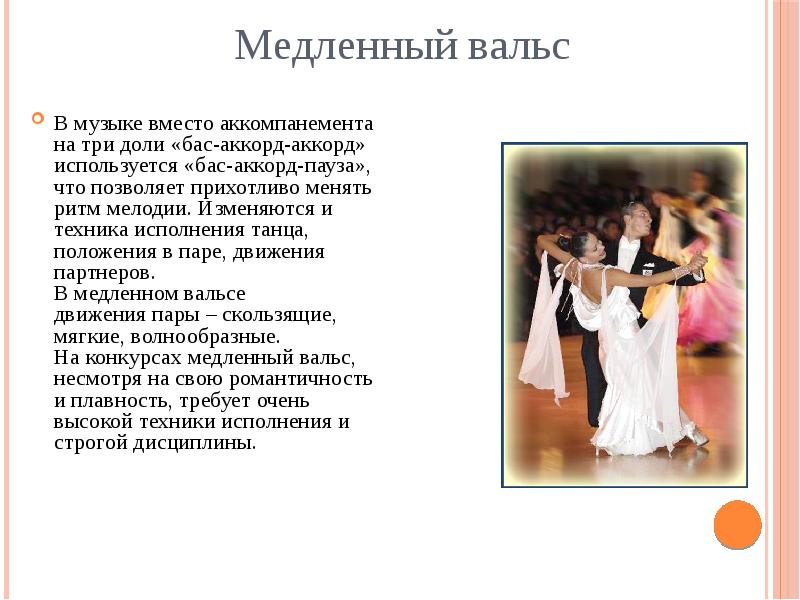 Медленный вальс

В музыке вместо аккомпанемента на три доли «бас-аккорд-аккорд» используется «бас-аккорд-пауза», что позволяет прихотливо менять ритм мелодии. Изменяются и техника исполнения танца, положения в паре, движения партнеров.
В медленном вальсе движения пары – скользящие, мягкие, волнообразные.
На конкурсах медленный вальс, несмотря на свою романтичность и плавность, требует очень высокой техники исполнения и строгой дисциплины.